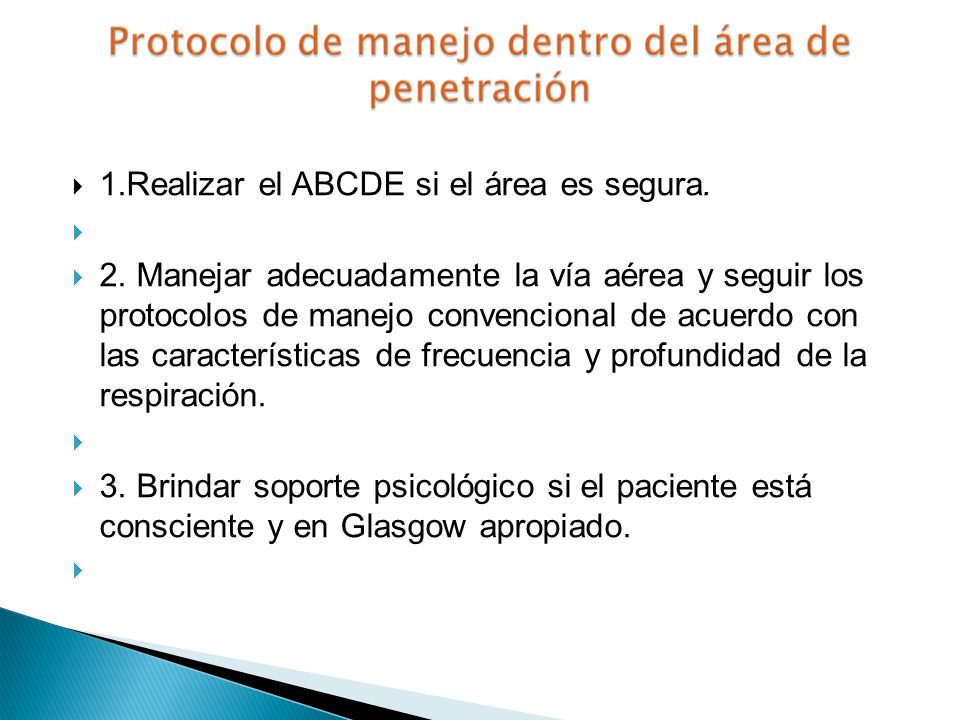 Protocolo de manejo dentro del área de penetración

1.Realizar el ABCDE si el área es segura.

2. Manejar adecuadamente la vía aérea y seguir los protocolos de manejo convencional de acuerdo con las características de frecuencia y profundidad de la respiración.

3. Brindar soporte psicológico si el paciente está consciente y en Glasgow apropiado.